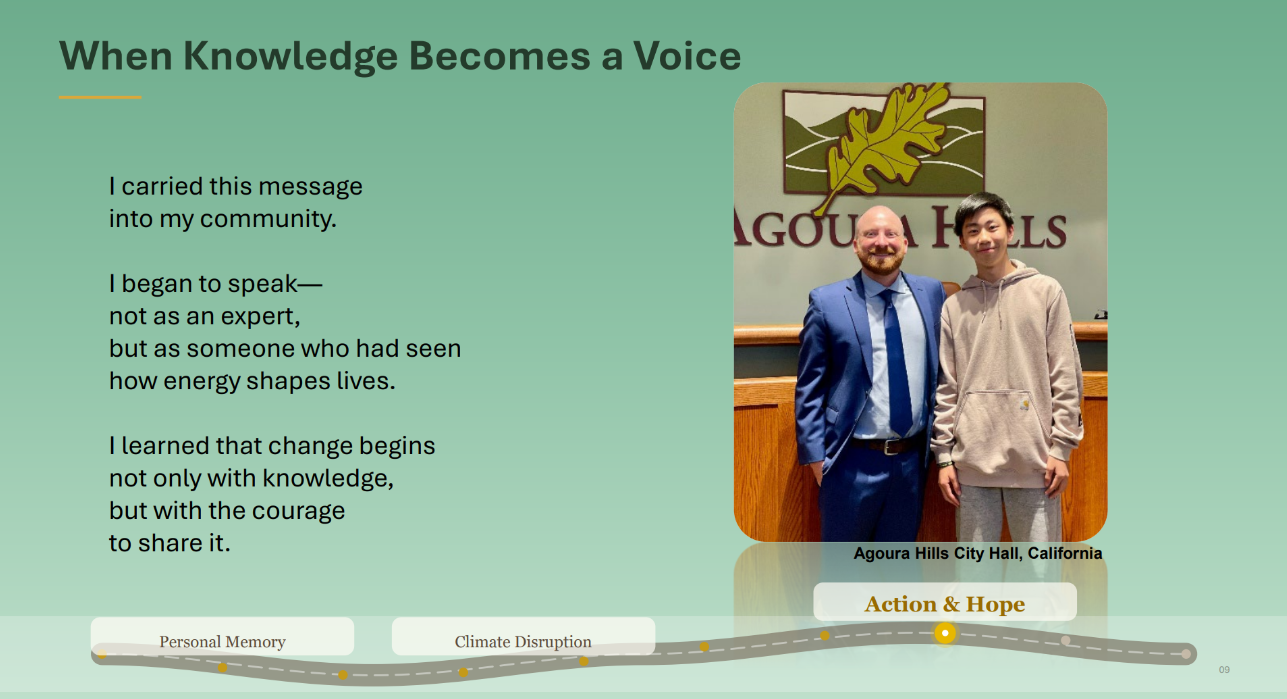 When Knowledge Becomes a Voice

I carried this message into my community.

I began to speak—
not as an expert,
but as someone who had seen how energy shapes lives.

I learned that change begins not only with knowledge,
but with the courage to share it.

AGOURA HILLS

Agoura Hills City Hall, California

Personal Memory

Climate Disruption

Action & Hope

09